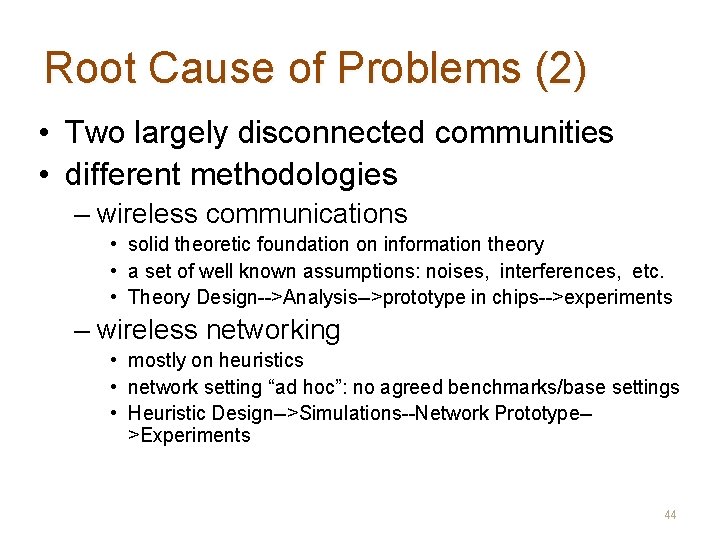 Root Cause of Problems (2)

• Two largely disconnected communities
• different methodologies
– wireless communications
• solid theoretic foundation on information theory
• a set of well known assumptions: noises, interferences, etc.
• Theory Design-->Analysis–>prototype in chips-->experiments
– wireless networking
• mostly on heuristics
• network setting “ad hoc”: no agreed benchmarks/base settings
• Heuristic Design–>Simulations--Network Prototype–>Experiments

44